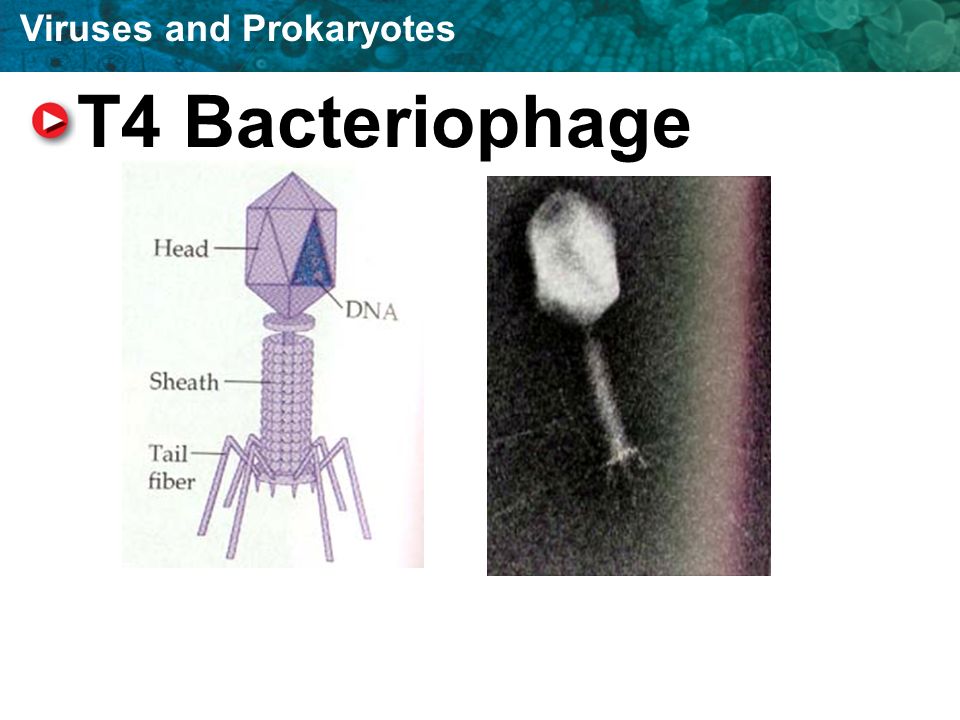 Viruses and Prokaryotes

T4 Bacteriophage

Head

DNA

Sheath

Tail fiber